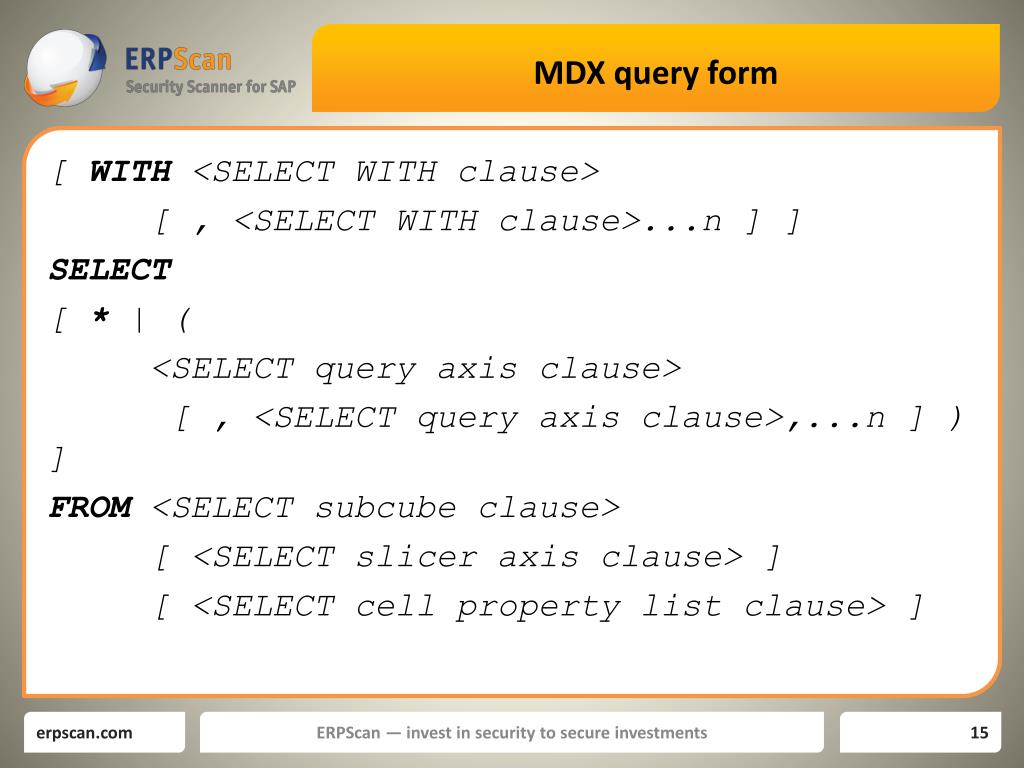 ERPScan
Security Scanner for SAP

MDX query form

[ WITH <SELECT WITH clause>
[ , <SELECT WITH clause>...n ] ]
SELECT
[ * | (
<SELECT query axis clause>
[ , <SELECT query axis clause>,...n ] )
]
FROM <SELECT subcube clause>
[ <SELECT slicer axis clause> ]
[ <SELECT cell property list clause> ]

erpscan.com

ERPScan — invest in security to secure investments

15